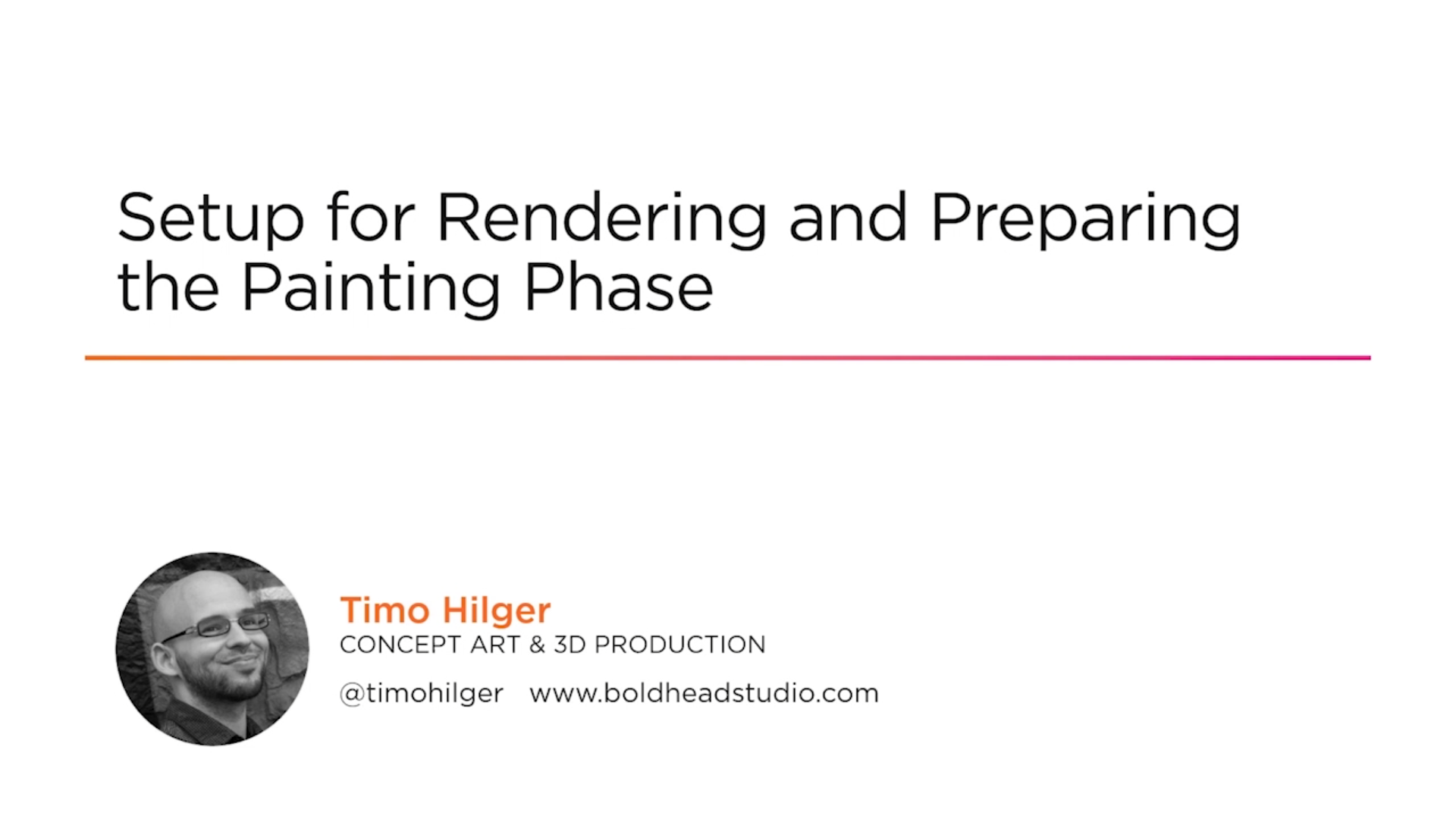 Setup for Rendering and Preparing the Painting Phase

Timo Hilger
CONCEPT ART & 3D PRODUCTION

@timohilger www.boldheadstudio.com